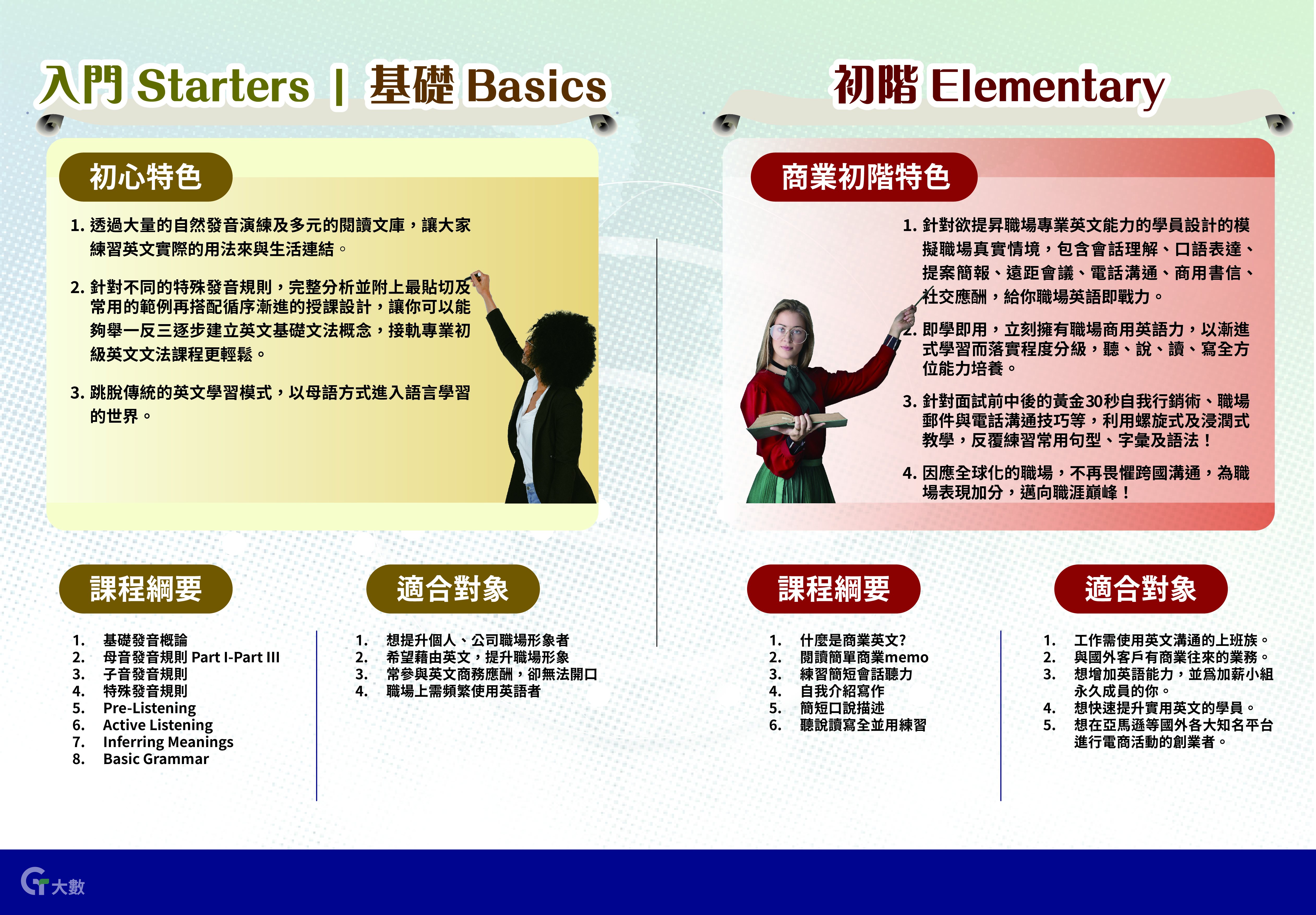 入門 Starters | 基礎 Basics

初心特色

1. 透過大量的自然發音演練及多元的閱讀文庫，讓大家練習英文實際的用法來與生活連結。

2. 針對不同的特殊發音規則，完整分析並附上最貼切及常用的範例再搭配循序漸進的授課設計，讓你可以能夠舉一反三逐步建立英文基礎文法概念，接軌專業初級英文文法課程更輕鬆。

3. 跳脫傳統的英文學習模式，以母語方式進入語言學習的世界。

課程綱要

1. 基礎發音概論
2. 母音發音規則 Part I-Part III
3. 子音發音規則
4. 特殊發音規則
5. Pre-Listening
6. Active Listening
7. Inferring Meanings
8. Basic Grammar

適合對象

1. 想提升個人、公司職場形象者
2. 希望藉由英文，提升職場形象
3. 常參與英文商務應酬，卻無法開口
4. 職場上需頻繁使用英語者

初階 Elementary

商業初階特色

1. 針對欲提昇職場專業英文能力的學員設計的模擬職場真實情境，包含會話理解、口語表達、提案簡報、遠距會議、電話溝通、商用書信、社交應酬，給你職場英語即戰力。

2. 即學即用，立刻擁有職場商用英語力，以漸進式學習而落實程度分級，聽、說、讀、寫全方位能力培養。

3. 針對面試前中後的黃金30秒自我行銷術、職場郵件與電話溝通技巧等，利用螺旋式及浸潤式教學，反覆練習常用句型、字彙及語法！

4. 因應全球化的職場，不再畏懼跨國溝通，為職場表現加分，邁向職涯巔峰！

課程綱要

1. 什麼是商業英文?
2. 閱讀簡單商業memo
3. 練習簡短會話聽力
4. 自我介紹寫作
5. 簡短口說描述
6. 聽說讀寫全並用練習

適合對象

1. 工作需使用英文溝通的上班族。
2. 與國外客戶有商業往來的業務。
3. 想增加英語能力，並爲加薪小組永久成員的你。
4. 想快速提升實用英文的學員。
5. 想在亞馬遜等國外各大知名平台進行電商活動的創業者。

大數